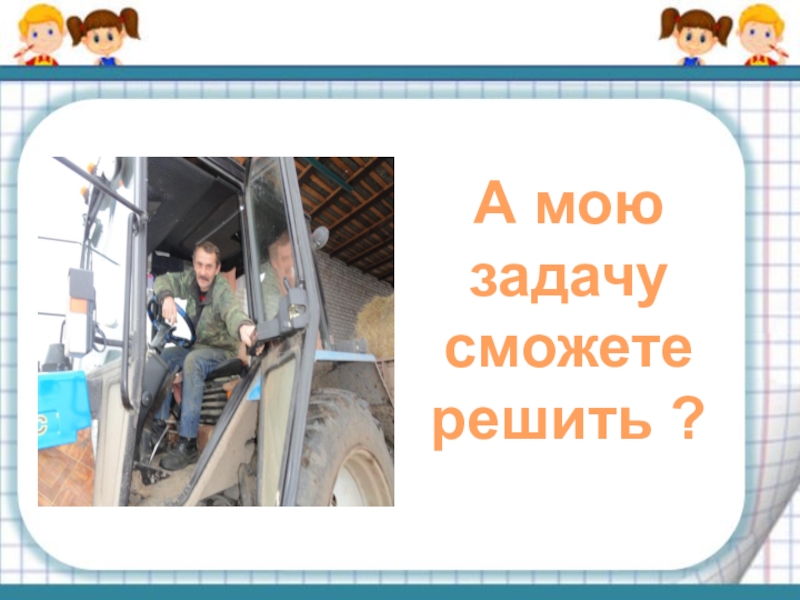 А мою задачу сможете решить ?